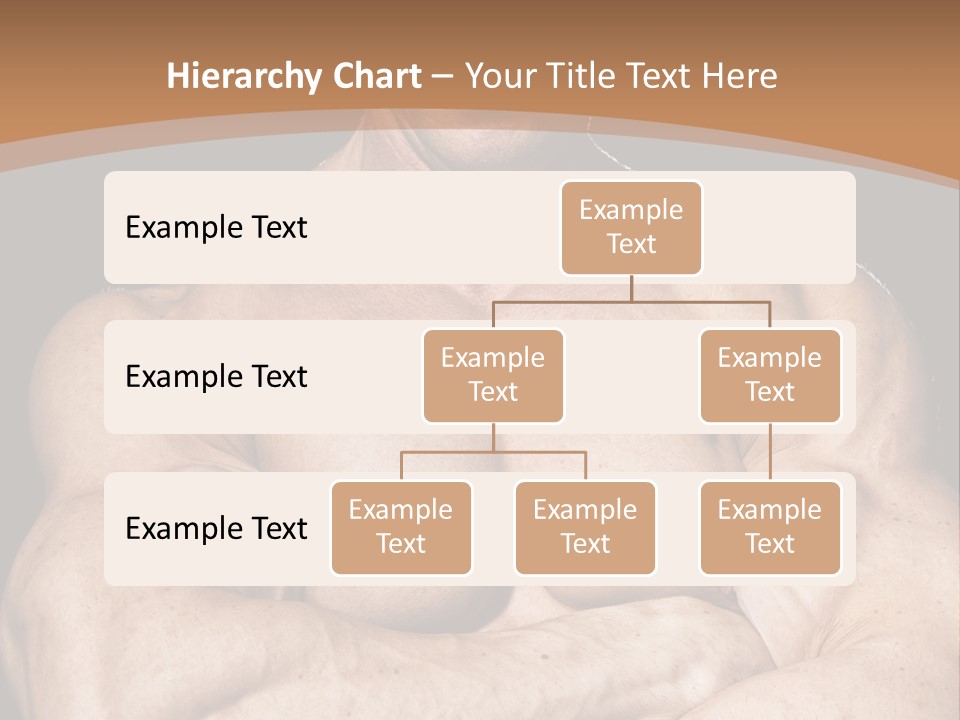 Hierarchy Chart – Your Title Text Here

Example Text

Example Text

Example Text

Example Text

Example Text

Example Text

Example Text

Example Text

Example Text